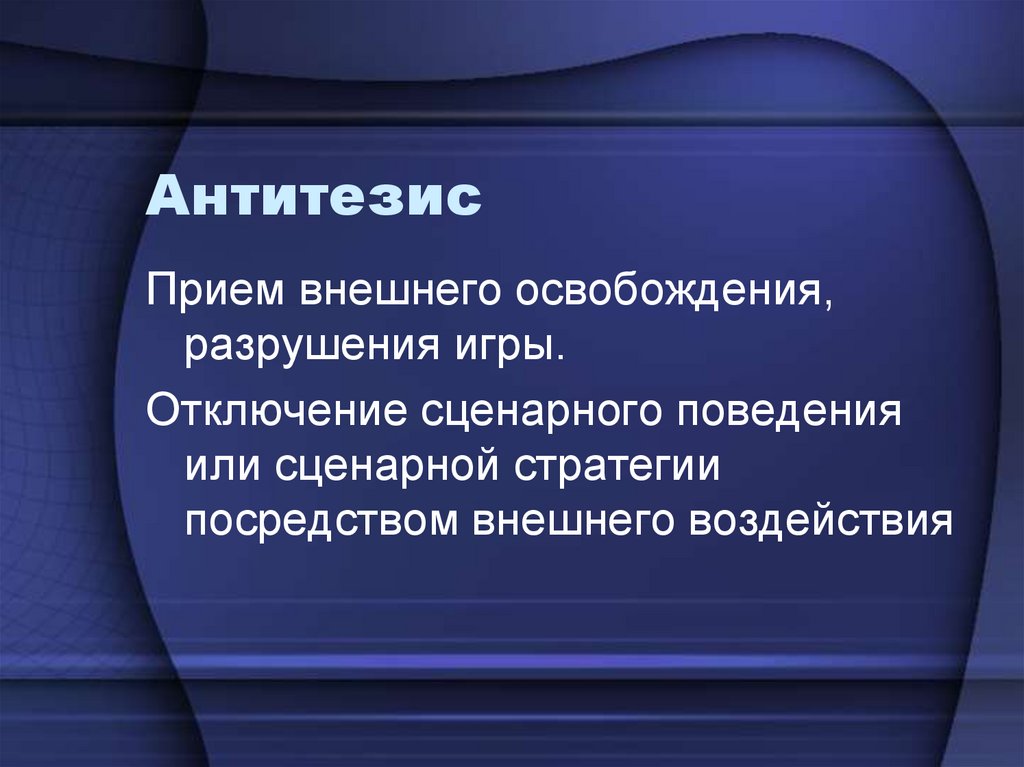 Антитезис

Прием внешнего освобождения, разрушения игры.

Отключение сценарного поведения или сценарной стратегии посредством внешнего воздействия